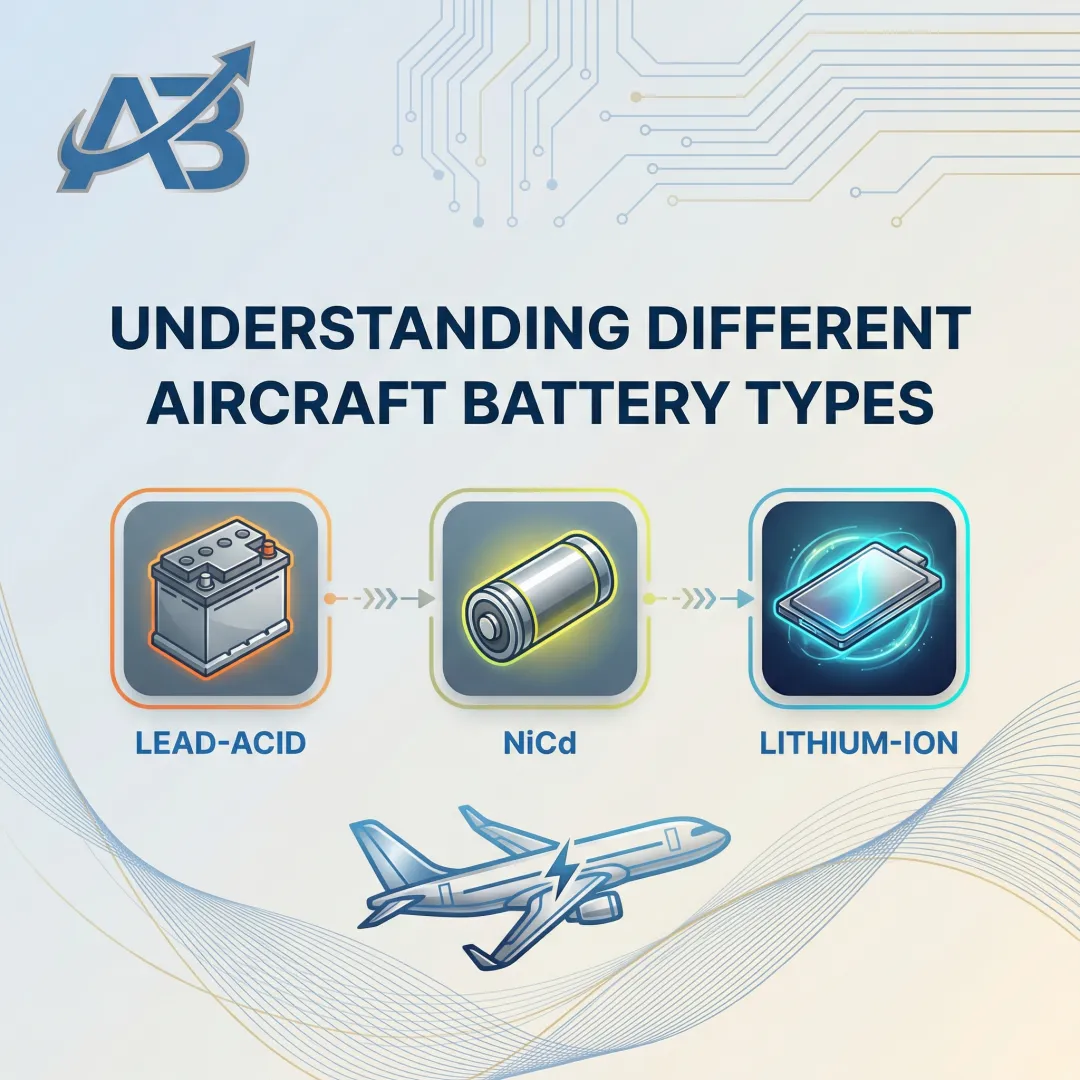 AB

UNDERSTANDING DIFFERENT AIRCRAFT BATTERY TYPES

LEAD-ACID

NiCd

LITHIUM-ION